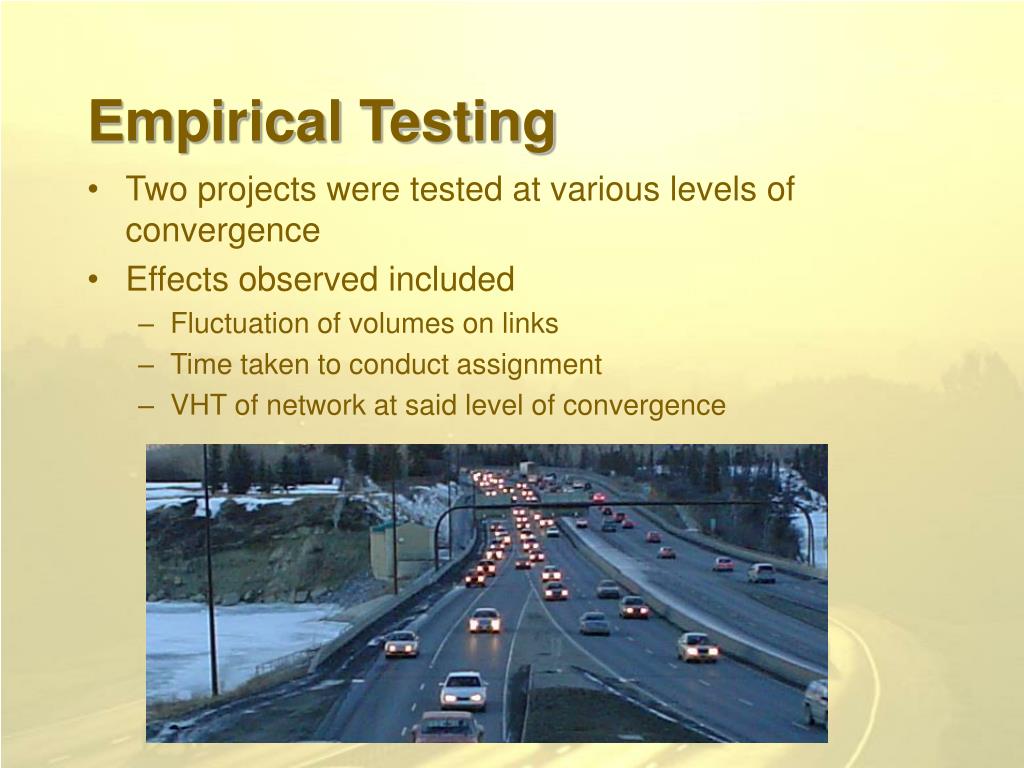 Empirical Testing

• Two projects were tested at various levels of convergence
• Effects observed included
– Fluctuation of volumes on links
– Time taken to conduct assignment
– VHT of network at said level of convergence